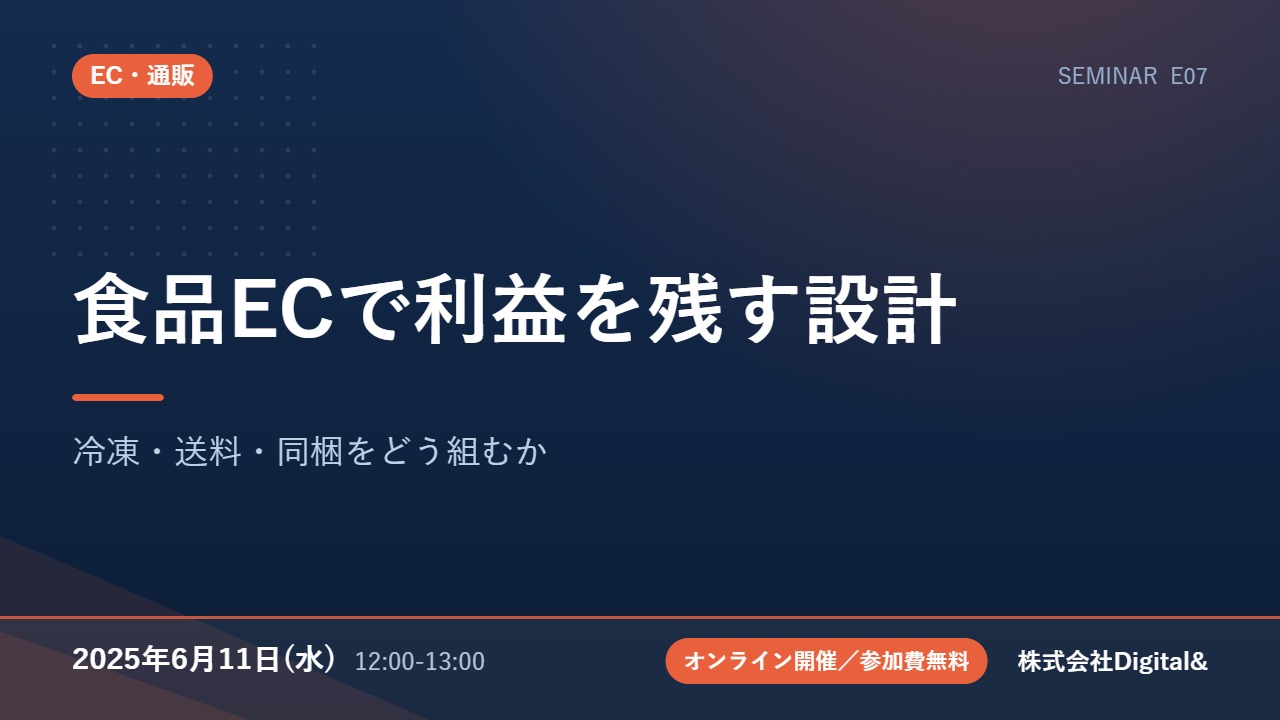 EC・通販

SEMINAR E07

食品ECで利益を残す設計

冷凍・送料・同梱をどう組むか

2025年6月11日(水) 12:00-13:00

オンライン開催／参加費無料

株式会社Digital&